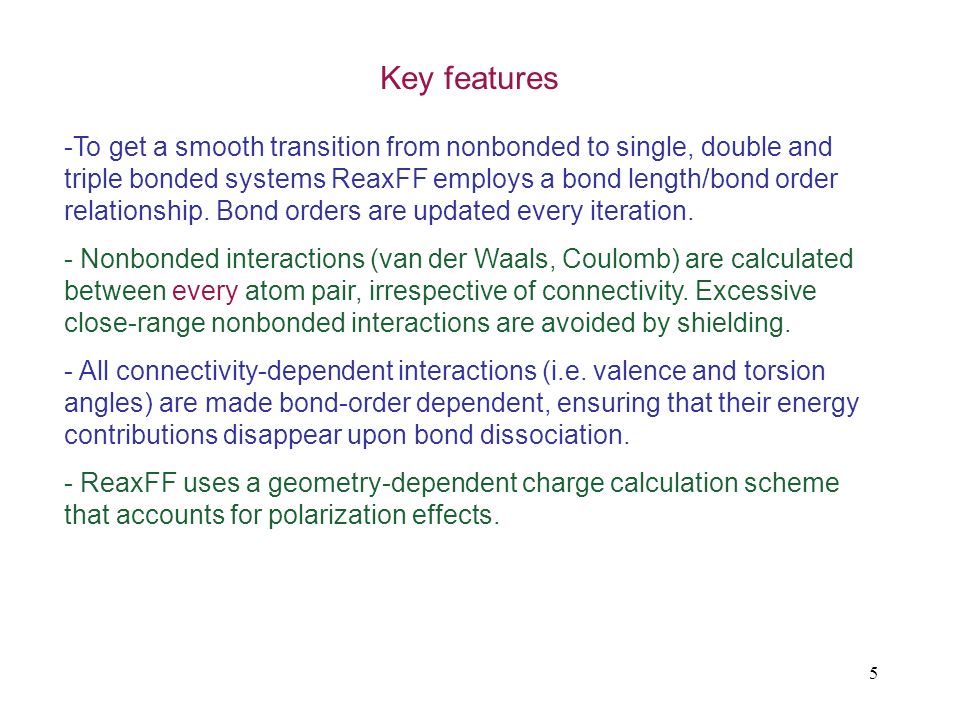 Key features

-To get a smooth transition from nonbonded to single, double and triple bonded systems ReaxFF employs a bond length/bond order relationship. Bond orders are updated every iteration.

- Nonbonded interactions (van der Waals, Coulomb) are calculated between every atom pair, irrespective of connectivity. Excessive close-range nonbonded interactions are avoided by shielding.

- All connectivity-dependent interactions (i.e. valence and torsion angles) are made bond-order dependent, ensuring that their energy contributions disappear upon bond dissociation.

- ReaxFF uses a geometry-dependent charge calculation scheme that accounts for polarization effects.

5